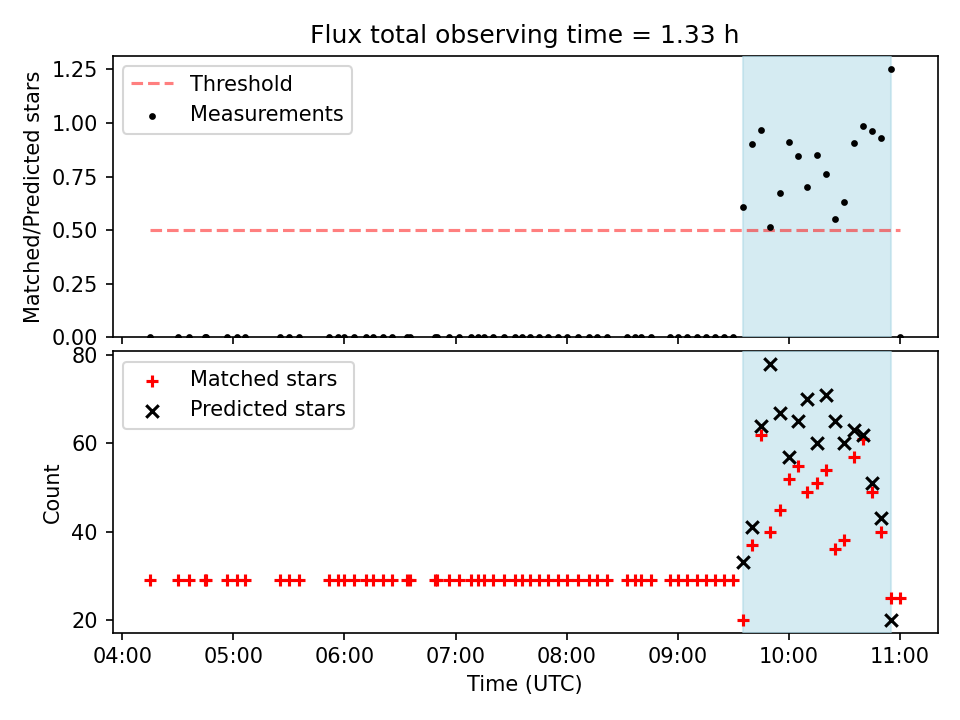 Flux total observing time = 1.33 h

Threshold
Measurements

Matched/Predicted stars

1.25
1.00
0.75
0.50
0.25
0.00

Matched stars
Predicted stars

Count

80
60
40
20

04:00 05:00 06:00 07:00 08:00 09:00 10:00 11:00

Time (UTC)